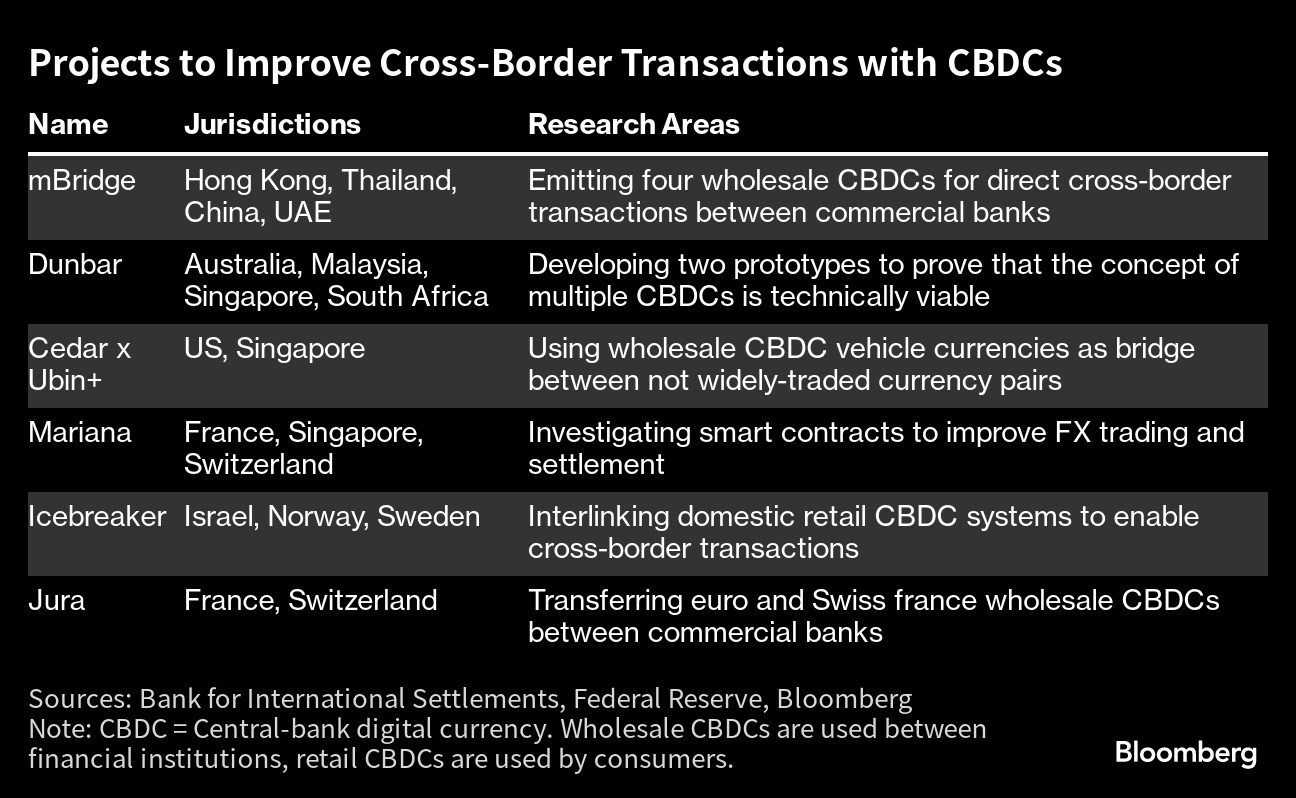 Projects to Improve Cross-Border Transactions with CBDCs

| Name | Jurisdictions | Research Areas |
|---|---|---|
| mBridge | Hong Kong, Thailand, China, UAE | Emitting four wholesale CBDCs for direct cross-border transactions between commercial banks |
| Dunbar | Australia, Malaysia, Singapore, South Africa | Developing two prototypes to prove that the concept of multiple CBDCs is technically viable |
| Cedar x Ubin+ | US, Singapore | Using wholesale CBDC vehicle currencies as bridge between not widely-traded currency pairs |
| Mariana | France, Singapore, Switzerland | Investigating smart contracts to improve FX trading and settlement |
| Icebreaker | Israel, Norway, Sweden | Interlinking domestic retail CBDC systems to enable cross-border transactions |
| Jura | France, Switzerland | Transferring euro and Swiss france wholesale CBDCs between commercial banks |

Sources: Bank for International Settlements, Federal Reserve, Bloomberg
Note: CBDC = Central-bank digital currency. Wholesale CBDCs are used between financial institutions, retail CBDCs are used by consumers.

Bloomberg